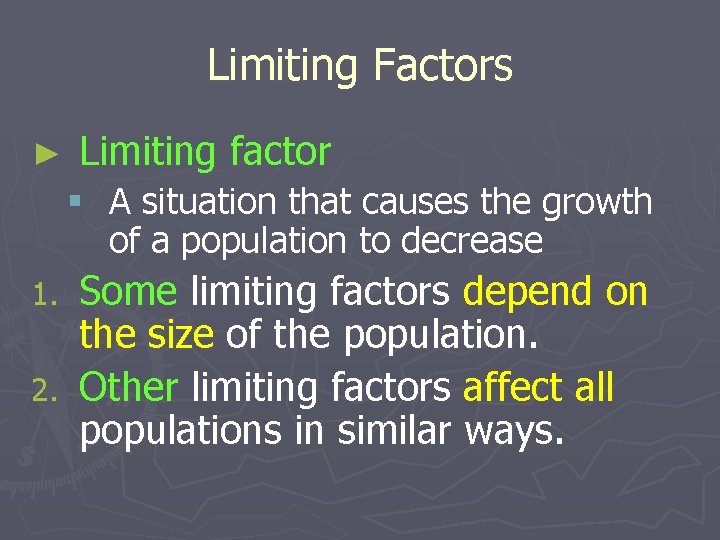 Limiting Factors

► Limiting factor

▪ A situation that causes the growth of a population to decrease

1. Some limiting factors depend on the size of the population.
2. Other limiting factors affect all populations in similar ways.